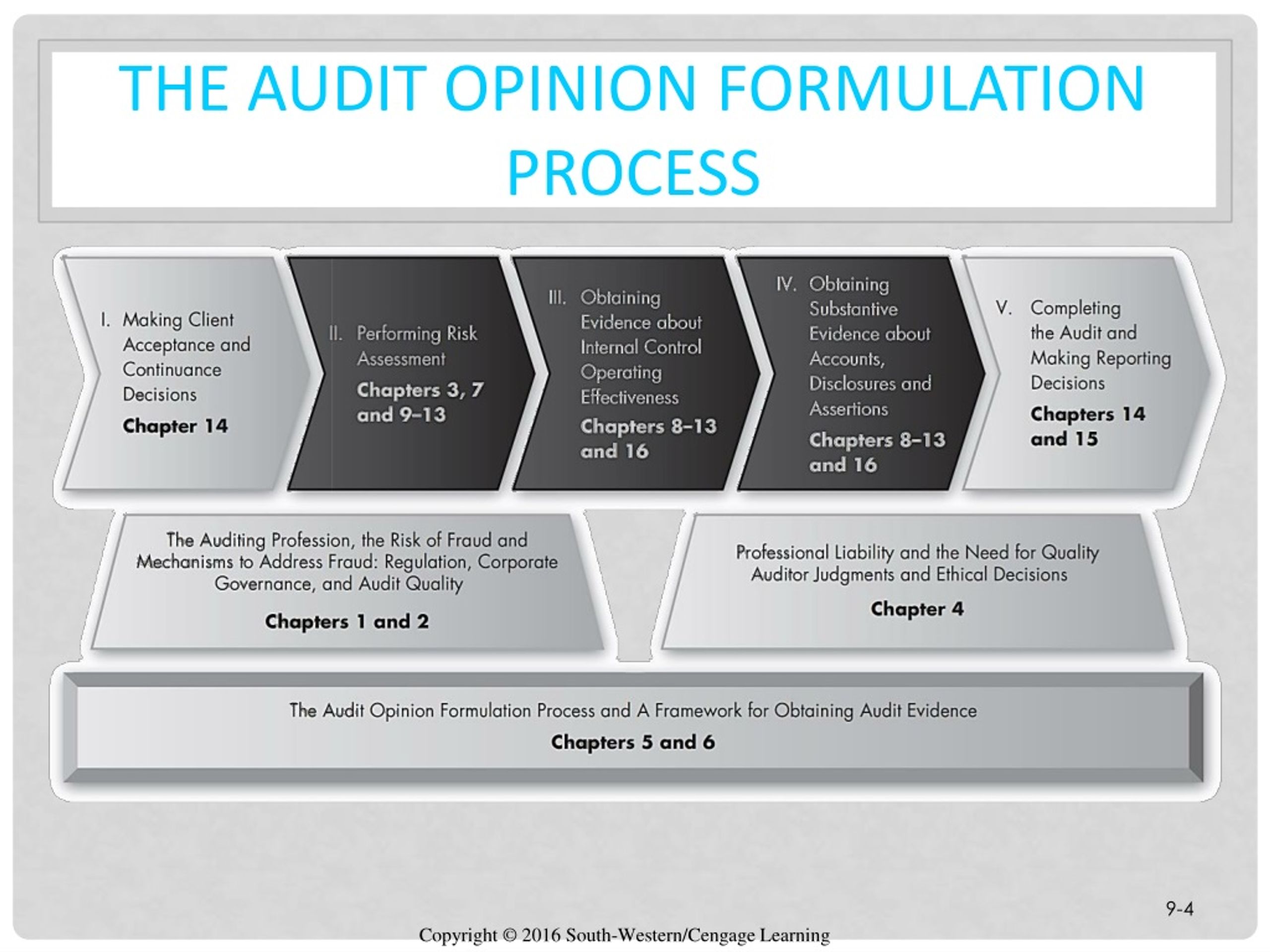 THE AUDIT OPINION FORMULATION PROCESS

I. Making Client Acceptance and Continuance Decisions
Chapter 14

II. Performing Risk Assessment
Chapters 3, 7 and 9–13

III. Obtaining Evidence about Internal Control Operating Effectiveness
Chapters 8–13 and 16

IV. Obtaining Substantive Evidence about Accounts, Disclosures and Assertions
Chapters 8–13 and 16

V. Completing the Audit and Making Reporting Decisions
Chapters 14 and 15

The Auditing Profession, the Risk of Fraud and Mechanisms to Address Fraud: Regulation, Corporate Governance, and Audit Quality
Chapters 1 and 2

Professional Liability and the Need for Quality Auditor Judgments and Ethical Decisions
Chapter 4

The Audit Opinion Formulation Process and A Framework for Obtaining Audit Evidence
Chapters 5 and 6

9-4

Copyright © 2016 South-Western/Cengage Learning